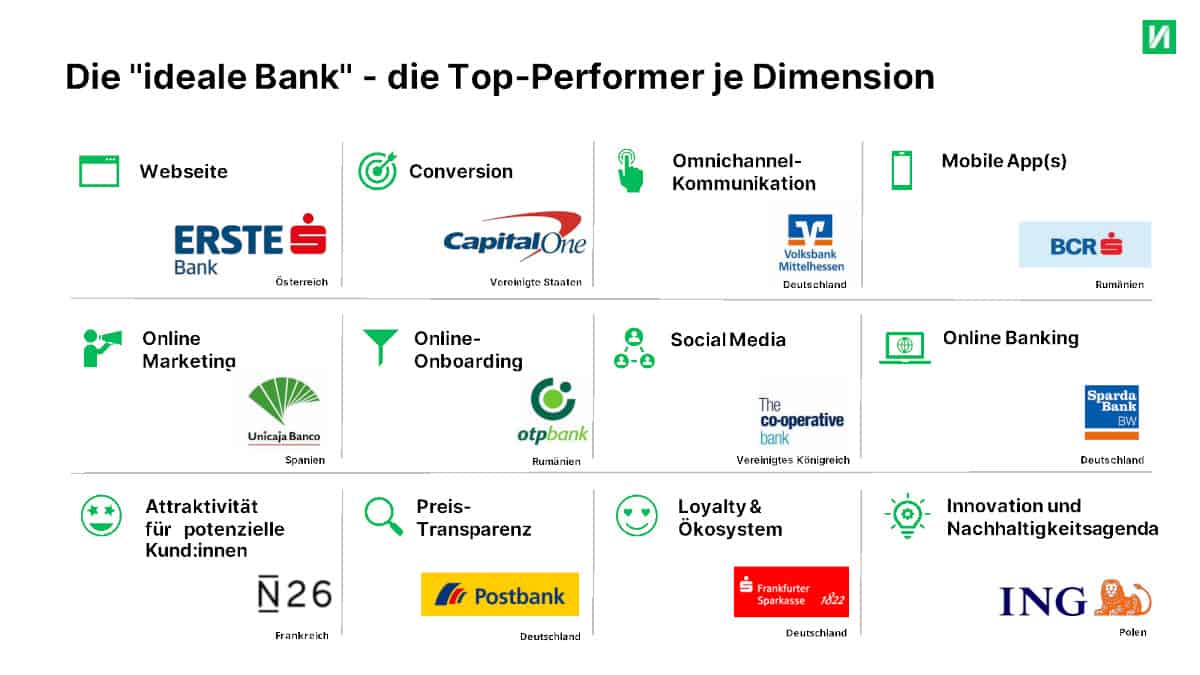 Die "ideale Bank" - die Top-Performer je Dimension

Webseite

ERSTE Bank

Österreich

Conversion

Capital One

Vereinigte Staaten

Omnichannel-Kommunikation

Volksbank Mittelhessen

Deutschland

Mobile App(s)

BCR

Rumänien

Online Marketing

Unicaja Banco

Spanien

Online-Onboarding

otpbank

Rumänien

Social Media

The co-operative bank

Vereinigtes Königreich

Online Banking

Sparda Bank BW

Deutschland

Attraktivität für potenzielle Kund:innen

N26

Frankreich

Preis-Transparenz

Postbank

Deutschland

Loyalty & Ökosystem

Frankfurter Sparkasse 1822

Deutschland

Innovation und Nachhaltigkeitsagenda

ING

Polen